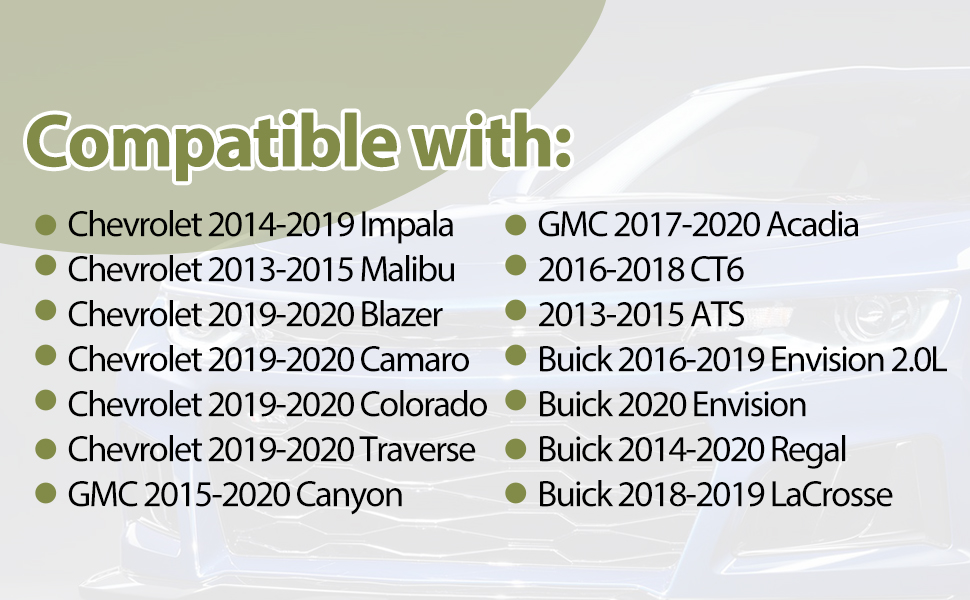 Compatible with:

• Chevrolet 2014-2019 Impala
• Chevrolet 2013-2015 Malibu
• Chevrolet 2019-2020 Blazer
• Chevrolet 2019-2020 Camaro
• Chevrolet 2019-2020 Colorado
• Chevrolet 2019-2020 Traverse
• GMC 2015-2020 Canyon

• GMC 2017-2020 Acadia
• 2016-2018 CT6
• 2013-2015 ATS
• Buick 2016-2019 Envision 2.0L
• Buick 2020 Envision
• Buick 2014-2020 Regal
• Buick 2018-2019 LaCrosse